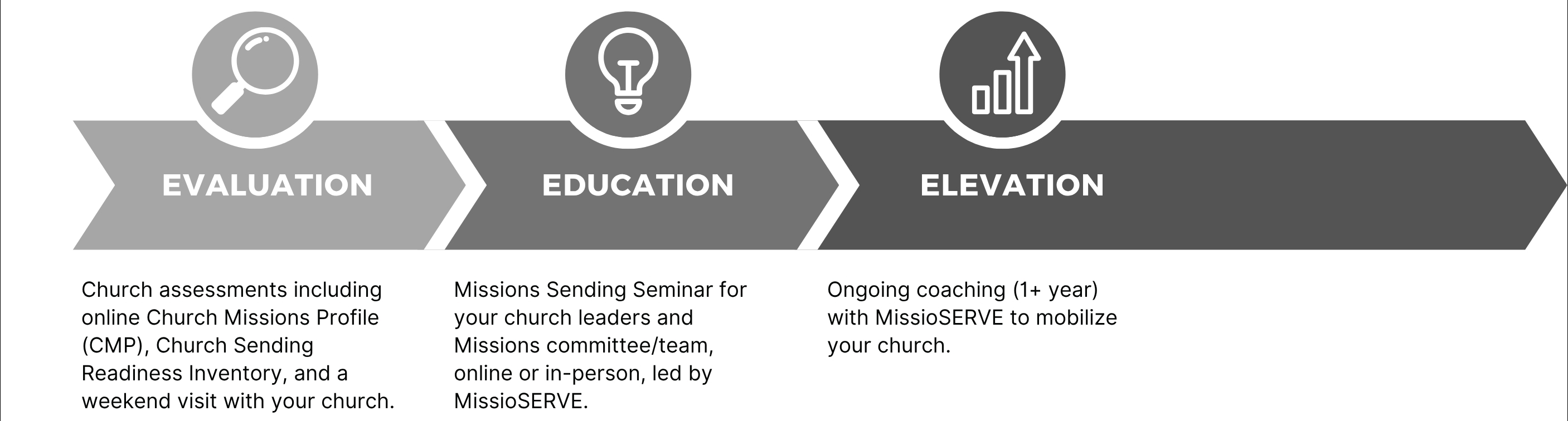 EVALUATION

Church assessments including online Church Missions Profile (CMP), Church Sending Readiness Inventory, and a weekend visit with your church.

EDUCATION

Missions Sending Seminar for your church leaders and Missions committee/team, online or in-person, led by MissioSERVE.

ELEVATION

Ongoing coaching (1+ year) with MissioSERVE to mobilize your church.